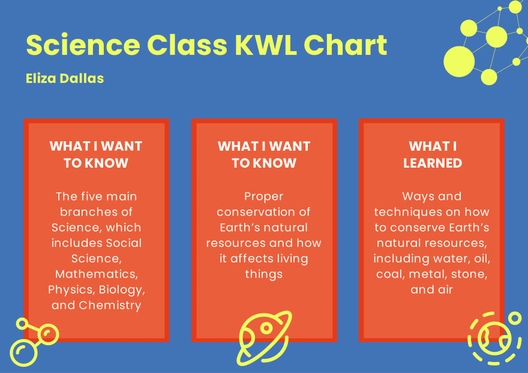 Science Class KWL Chart

Eliza Dallas

WHAT I WANT TO KNOW

The five main branches of Science, which includes Social Science, Mathematics, Physics, Biology, and Chemistry

WHAT I WANT TO KNOW

Proper conservation of Earth's natural resources and how it affects living things

WHAT I LEARNED

Ways and techniques on how to conserve Earth's natural resources, including water, oil, coal, metal, stone, and air